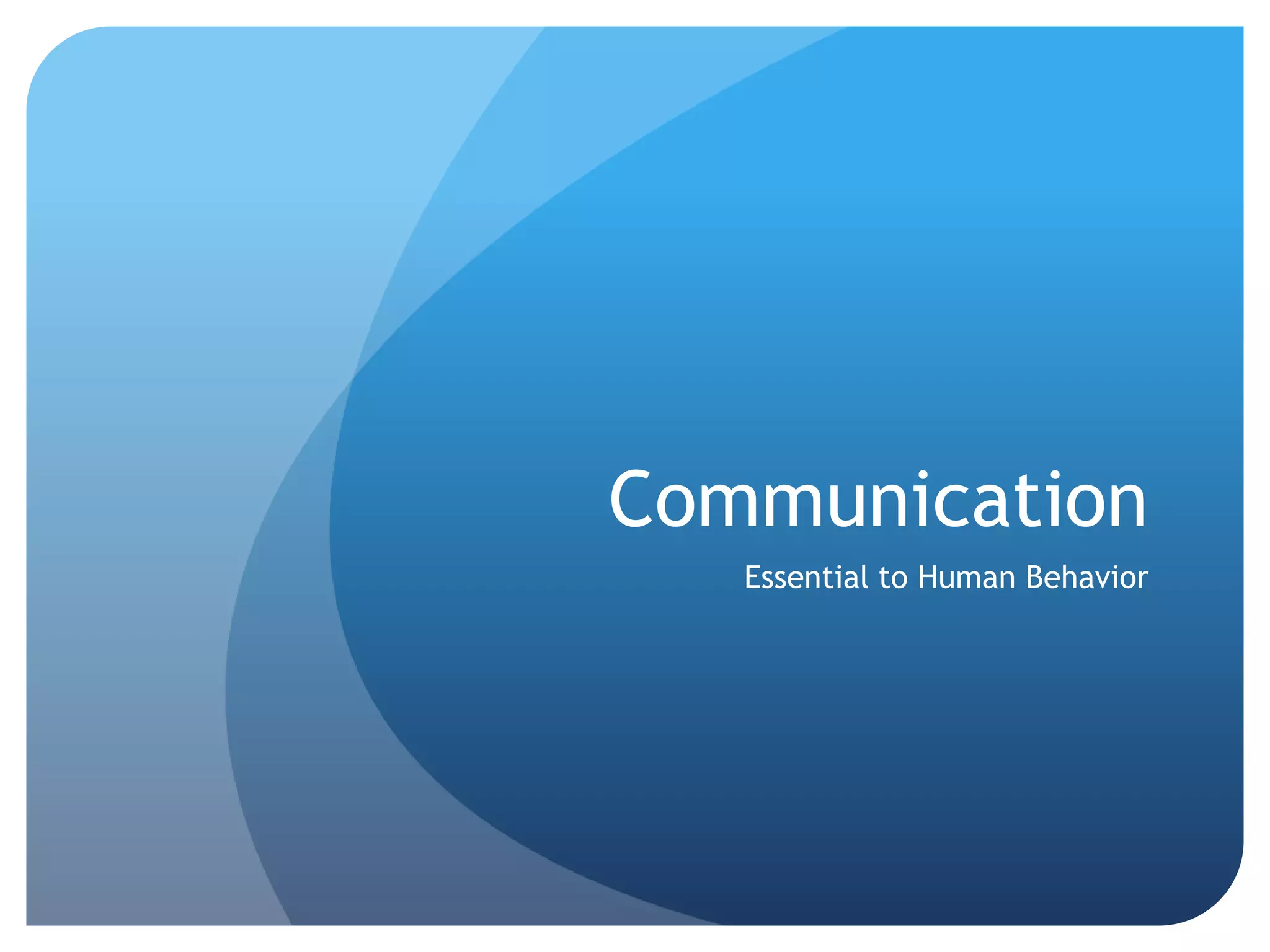 Communication

Essential to Human Behavior